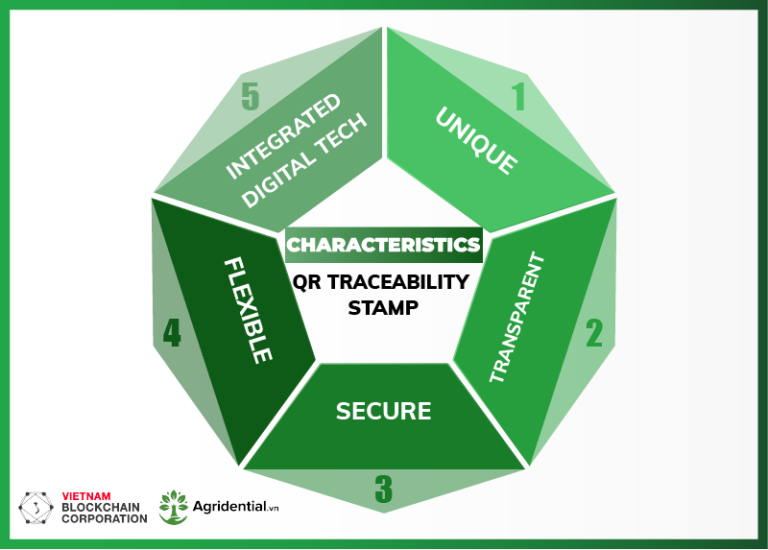 CHARACTERISTICS
QR TRACEABILITY STAMP

1
UNIQUE

2
TRANSPARENT

3
SECURE

4
FLEXIBLE

5
INTEGRATED DIGITAL TECH

VIETNAM BLOCKCHAIN CORPORATION

Agridential.vn